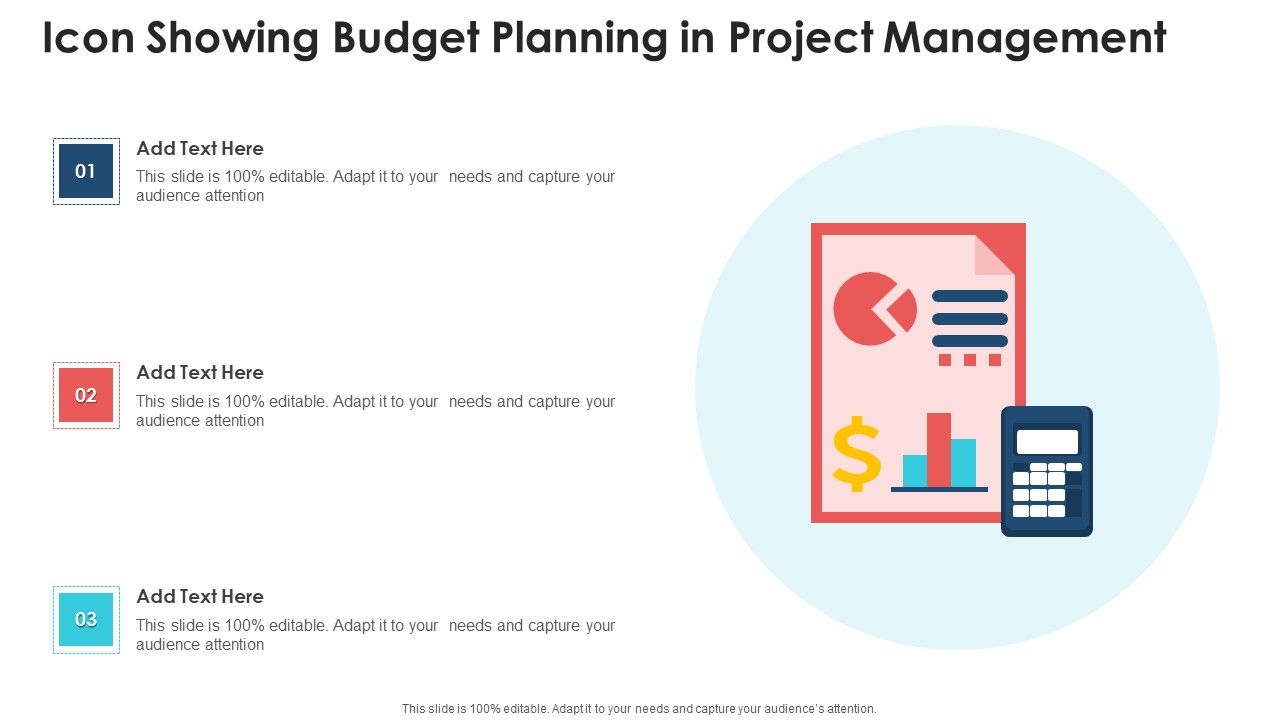 Icon Showing Budget Planning in Project Management

01

Add Text Here

This slide is 100% editable. Adapt it to your needs and capture your audience attention

02

Add Text Here

This slide is 100% editable. Adapt it to your needs and capture your audience attention

03

Add Text Here

This slide is 100% editable. Adapt it to your needs and capture your audience attention

$

This slide is 100% editable. Adapt it to your needs and capture your audience's attention.